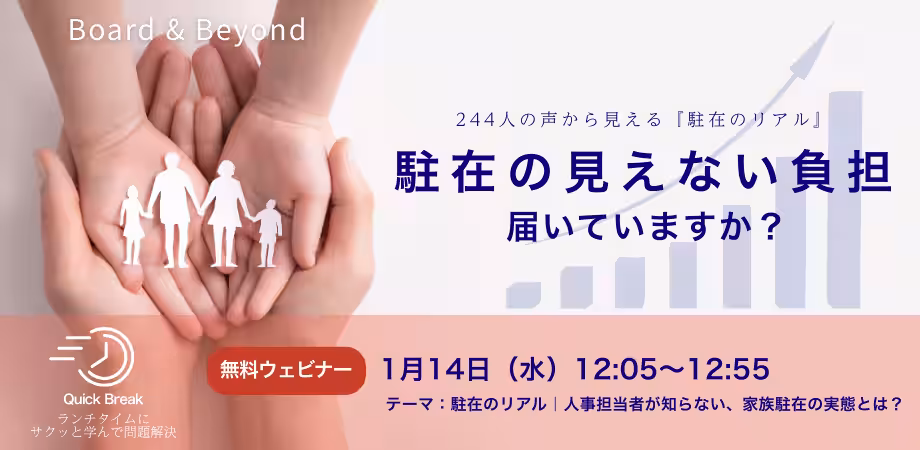 Board & Beyond

244人の声から見える『駐在のリアル』

駐在の見えない負担

届いていますか？

Quick Break

ランチタイムに
サクッと学んで問題解決

無料ウェビナー

1月14日（水）12:05～12:55

テーマ：駐在のリアル｜人事担当者が知らない、家族駐在の実態とは？